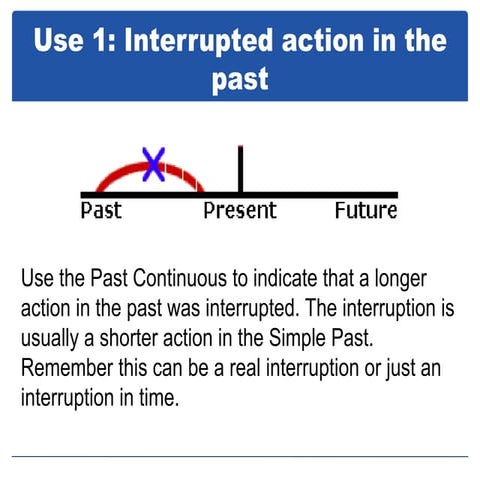 Use 1: Interrupted action in the past

Past Present Future

Use the Past Continuous to indicate that a longer action in the past was interrupted. The interruption is usually a shorter action in the Simple Past. Remember this can be a real interruption or just an interruption in time.